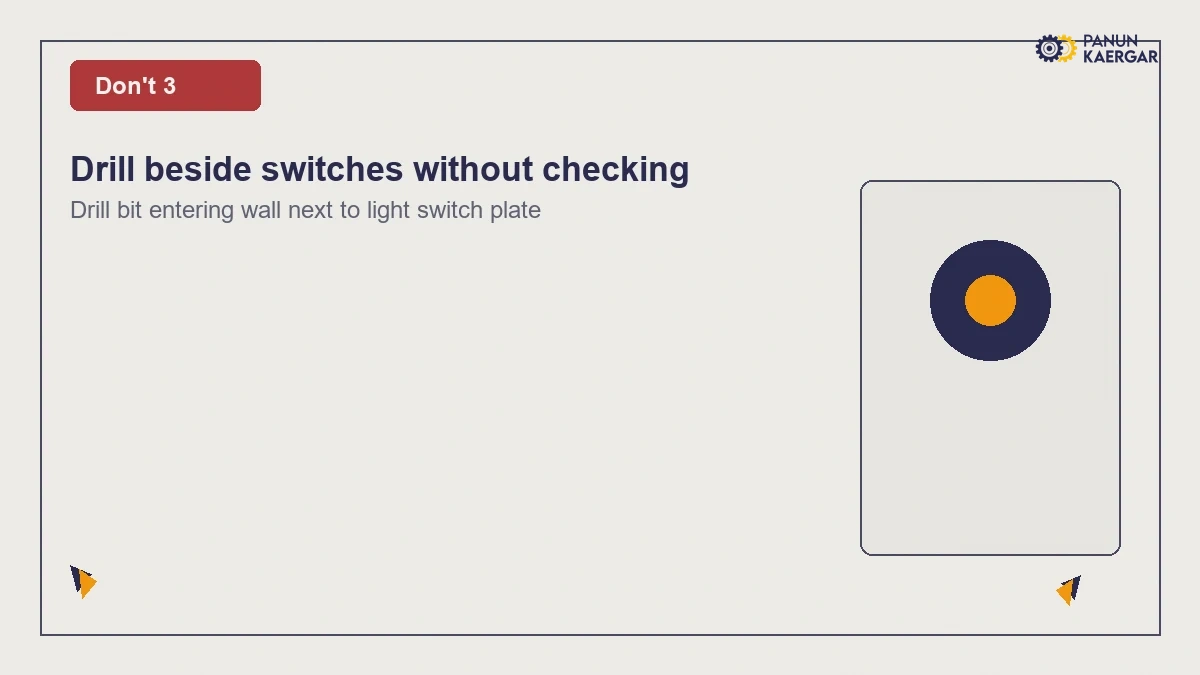 PANUN KAERGAR

Don't 3

Drill beside switches without checking

Drill bit entering wall next to light switch plate